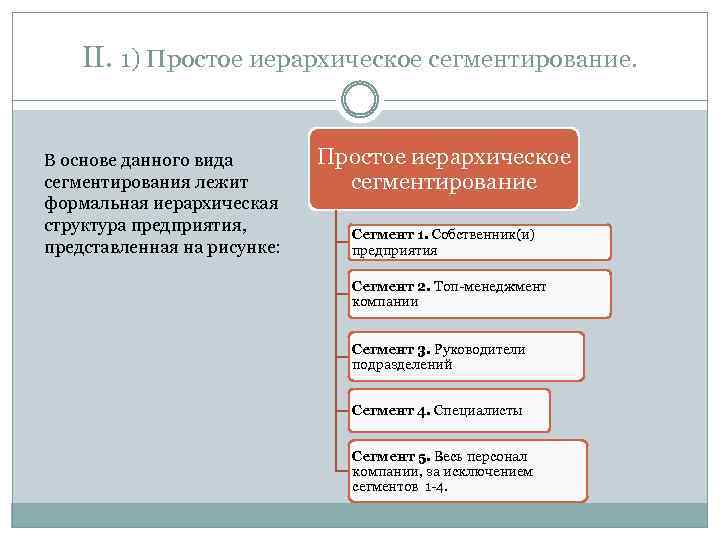 II. 1) Простое иерархическое сегментирование.

В основе данного вида сегментирования лежит формальная иерархическая структура предприятия, представленная на рисунке:

Простое иерархическое сегментирование

Сегмент 1. Собственник(и) предприятия

Сегмент 2. Топ-менеджмент компании

Сегмент 3. Руководители подразделений

Сегмент 4. Специалисты

Сегмент 5. Весь персонал компании, за исключением сегментов 1-4.